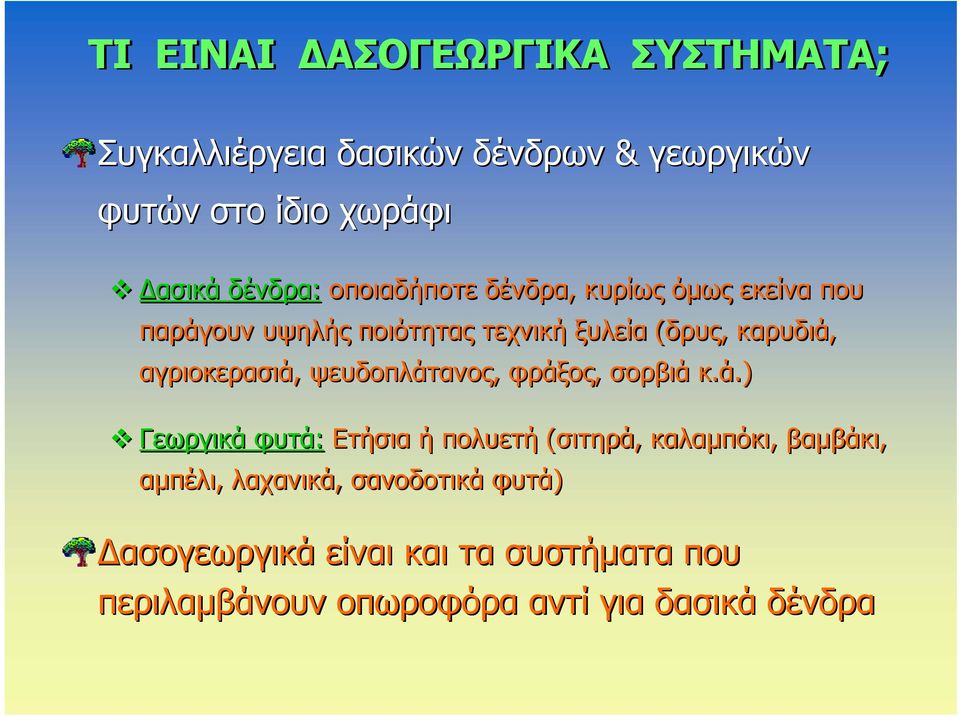 ΤΙ ΕΙΝΑΙ ΔΑΣΟΓΕΩΡΓΙΚΑ ΣΥΣΤΗΜΑΤΑ;

Συγκαλλιέργεια δασικών δένδρων & γεωργικών φυτών στο ίδιο χωράφι

❖ Δασικά δένδρα: οποιαδήποτε δένδρα, κυρίως όμως εκείνα που παράγουν υψηλής ποιότητας τεχνική ξυλεία (δρυς, καρυδιά, αγριοκερασιά, ψευδοπλάτανος, φράξος, σορβιά κ.ά.)

❖ Γεωργικά φυτά: Ετήσια ή πολυετή (σιτηρά, καλαμπόκι, βαμβάκι, αμπέλι, λαχανικά, σανοδοτικά φυτά)

Δασογεωργικά είναι και τα συστήματα που περιλαμβάνουν οπωροφόρα αντί για δασικά δένδρα